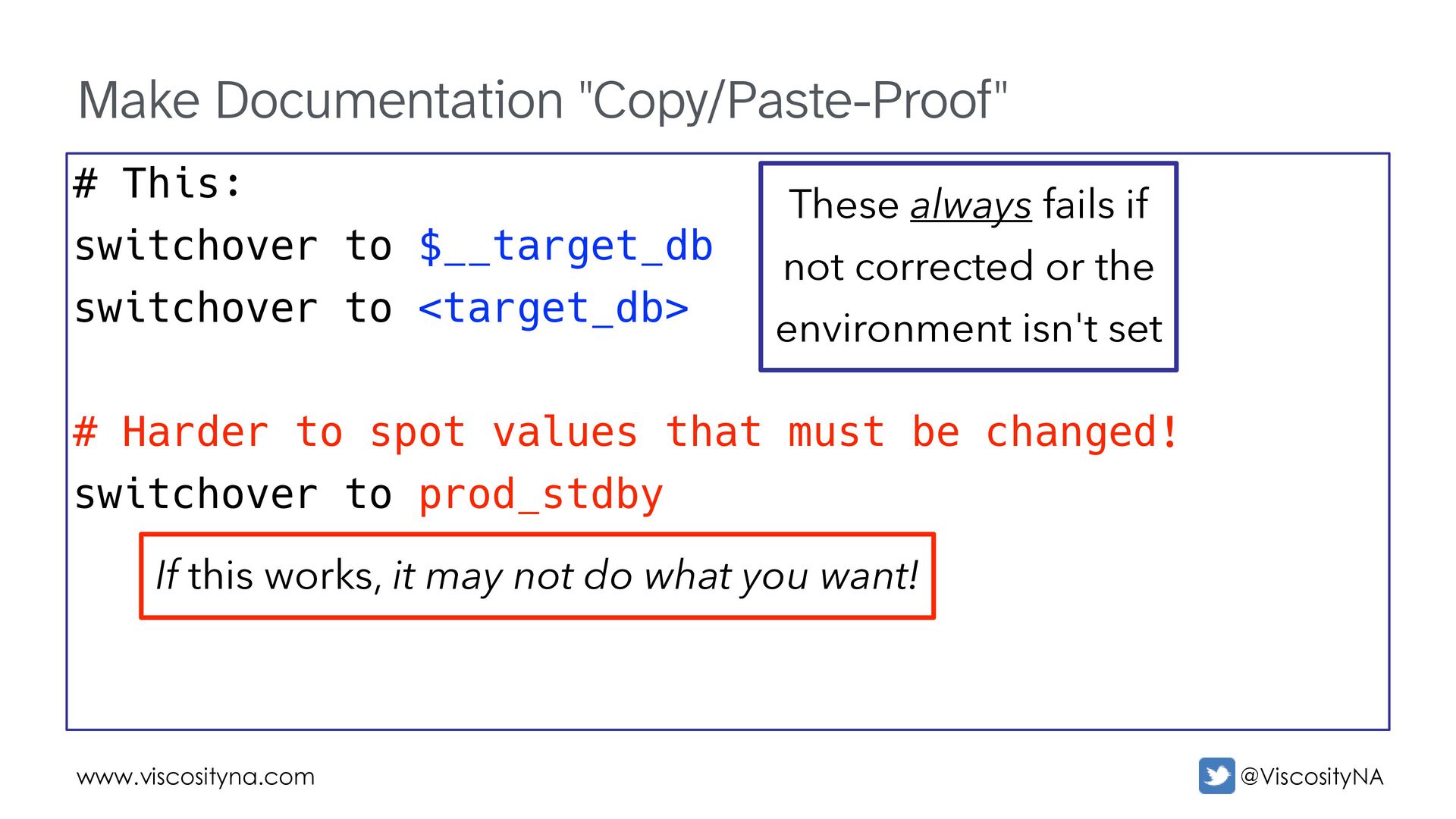 Make Documentation "Copy/Paste-Proof"

# This:
switchover to $__target_db
switchover to <target_db>

These always fails if not corrected or the environment isn't set

# Harder to spot values that must be changed!
switchover to prod_stdby

If this works, it may not do what you want!

www.viscosityna.com

@ViscosityNA